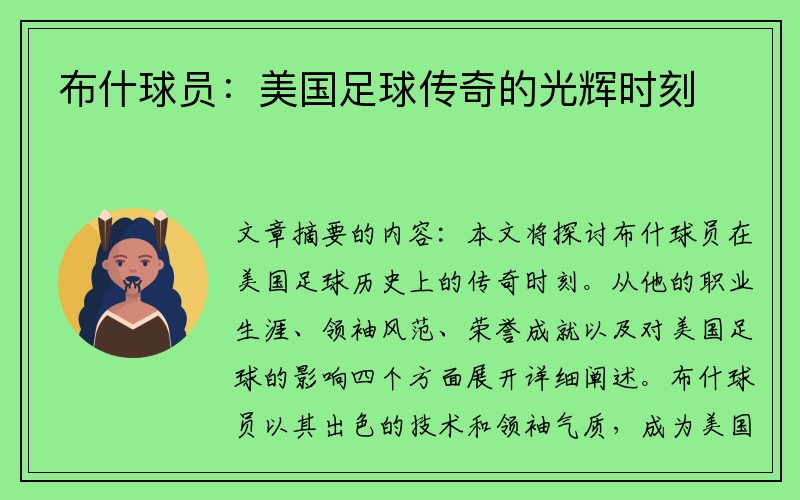 布什球员：美国足球传奇的光辉时刻

文章摘要的内容：本文将探讨布什球员在美国足球历史上的传奇时刻。从他的职业生涯、领袖风范、荣誉成就以及对美国足球的影响四个方面展开详细阐述。布什球员以其出色的技术和领袖气质，成为美国